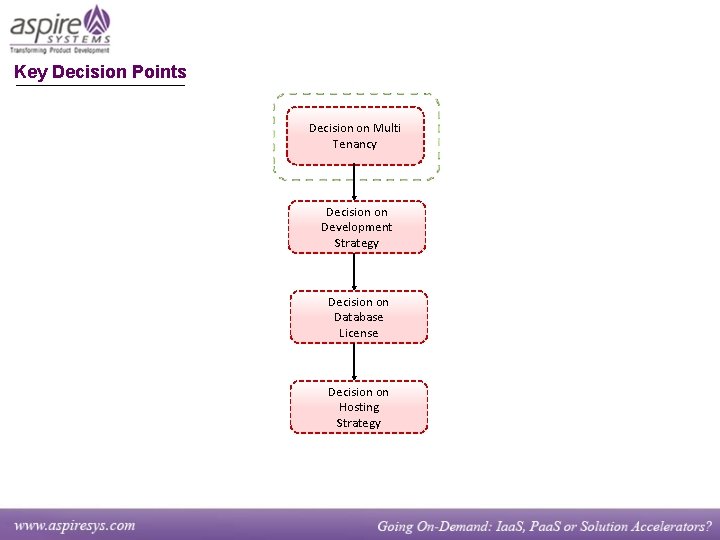 aspire SYSTEMS
Transforming Product Development

Key Decision Points

Decision on Multi Tenancy

Decision on Development Strategy

Decision on Database License

Decision on Hosting Strategy

www.aspiresys.com

Going On-Demand: IaaS, PaaS or Solution Accelerators?